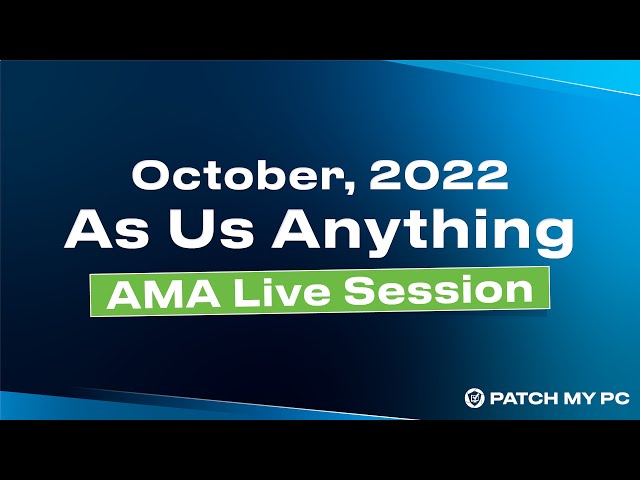 October, 2022
As Us Anything
AMA Live Session

PATCH MY PC